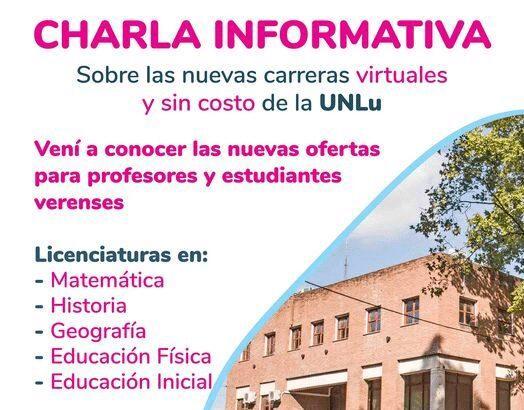 CHARLA INFORMATIVA
Sobre las nuevas carreras virtuales y sin costo de la UNLu

Vení a conocer las nuevas ofertas para profesores y estudiantes verenses

Licenciaturas en:
- Matemática
- Historia
- Geografía
- Educación Física
- Educación Inicial